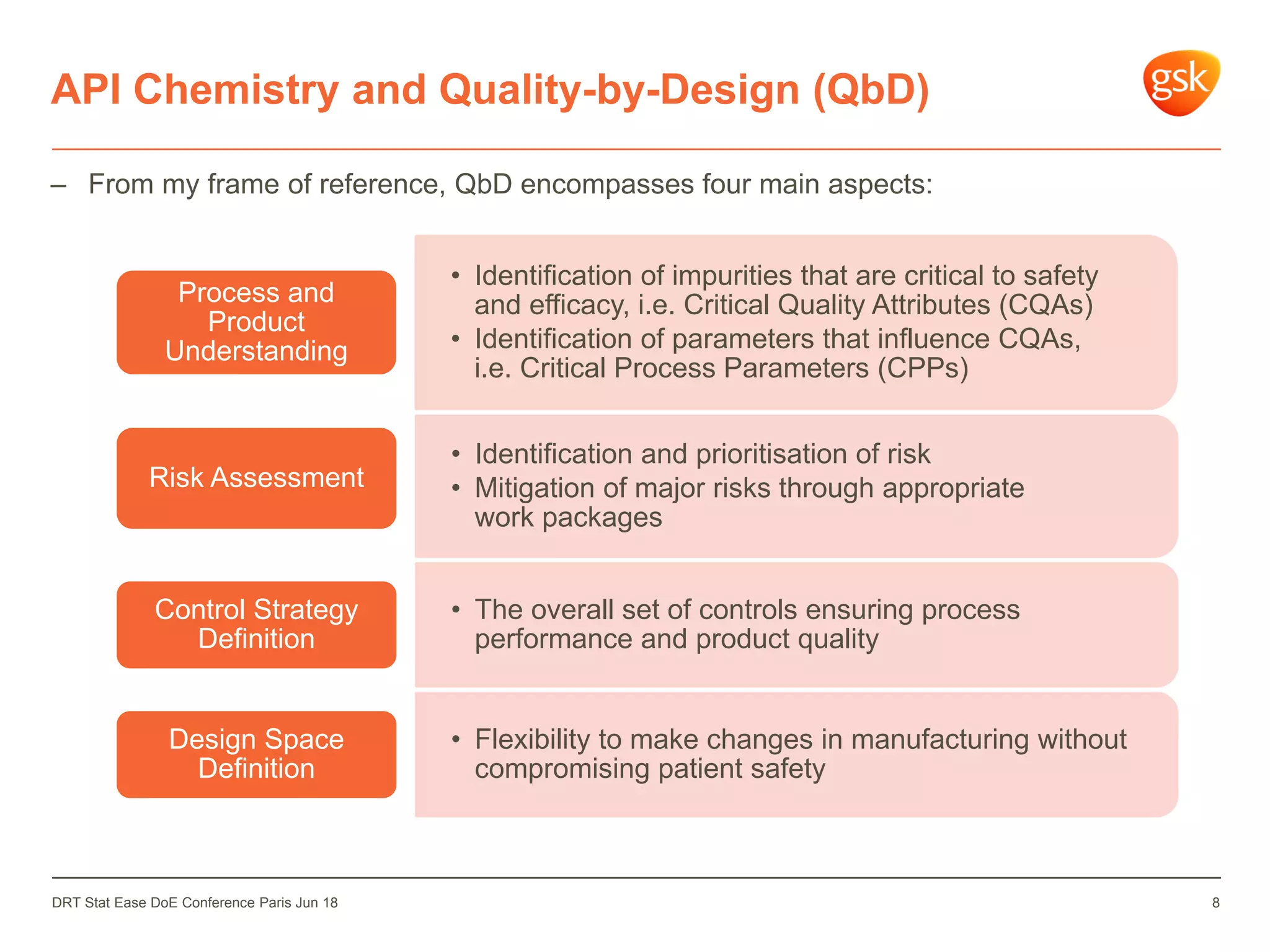 API Chemistry and Quality-by-Design (QbD)

gsk

– From my frame of reference, QbD encompasses four main aspects:

Process and Product Understanding

• Identification of impurities that are critical to safety and efficacy, i.e. Critical Quality Attributes (CQAs)
• Identification of parameters that influence CQAs, i.e. Critical Process Parameters (CPPs)

Risk Assessment

• Identification and prioritisation of risk
• Mitigation of major risks through appropriate work packages

Control Strategy Definition

• The overall set of controls ensuring process performance and product quality

Design Space Definition

• Flexibility to make changes in manufacturing without compromising patient safety

DRT Stat Ease DoE Conference Paris Jun 18

8